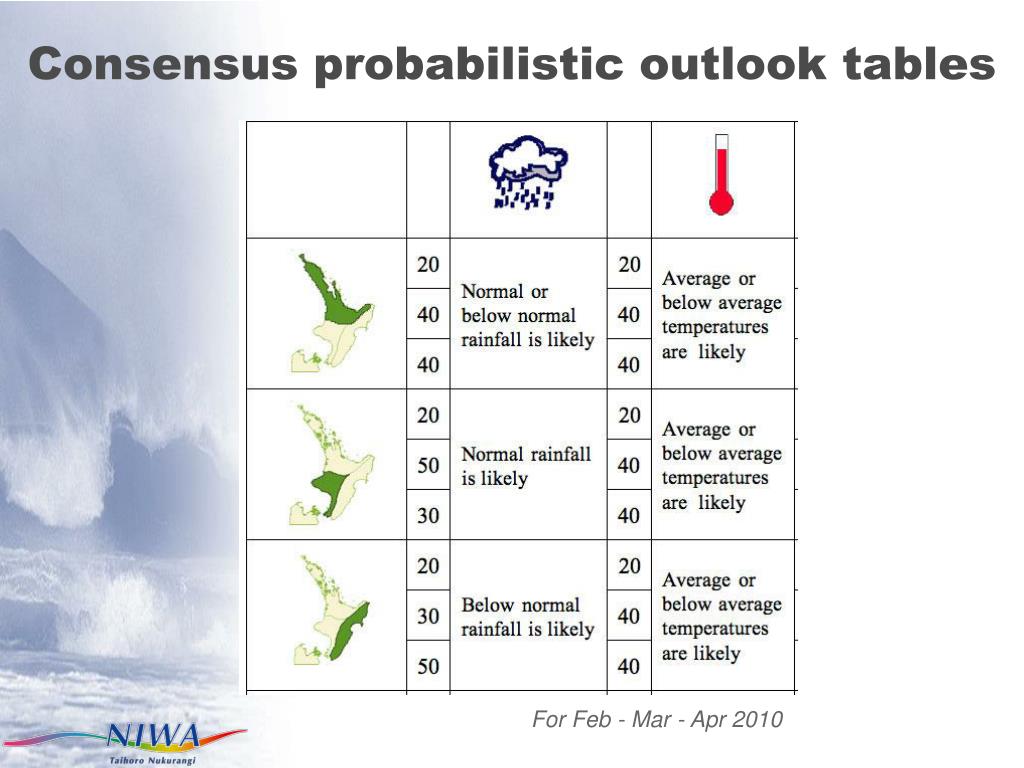 Consensus probabilistic outlook tables

| | | | | |
|---|---|---|---|---|
| | 20 | Normal or below normal rainfall is likely | 20 | Average or below average temperatures are likely |
| | 40 | | 40 | |
| | 40 | | 40 | |
| | 20 | Normal rainfall is likely | 20 | Average or below average temperatures are likely |
| | 50 | | 40 | |
| | 30 | | 40 | |
| | 20 | Below normal rainfall is likely | 20 | Average or below average temperatures are likely |
| | 30 | | 40 | |
| | 50 | | 40 | |

For Feb - Mar - Apr 2010

NIWA
Taihoro Nukurangi